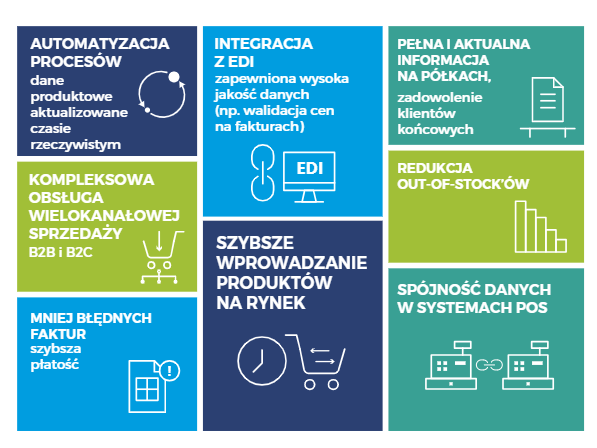 AUTOMATYZACJA PROCESÓW
dane produktowe aktualizowane czasie rzeczywistym

KOMPLEKSOWA OBSŁUGA WIELOKANAŁOWEJ SPRZEDAŻY
B2B i B2C

MNIEJ BŁĘDNYCH FAKTUR
szybsza płatość

INTEGRACJA Z EDI
zapewniona wysoka jakość danych (np. walidacja cen na fakturach)

EDI

SZYBSZE WPROWADZANIE PRODUKTÓW NA RYNEK

PEŁNA I AKTUALNA INFORMACJA NA PÓŁKACH,
zadowolenie klientów końcowych

REDUKCJA OUT-OF-STOCK'ÓW

SPÓJNOŚĆ DANYCH W SYSTEMACH POS